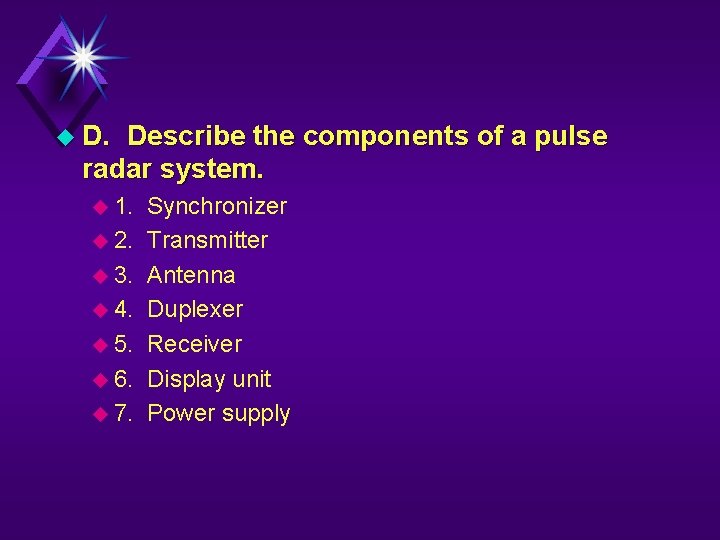 D. Describe the components of a pulse radar system.

1. Synchronizer
2. Transmitter
3. Antenna
4. Duplexer
5. Receiver
6. Display unit
7. Power supply